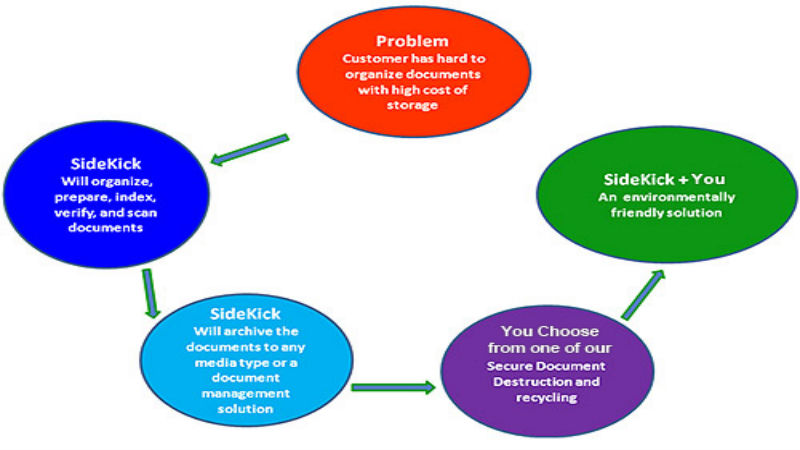 Problem
Customer has hard to organize documents with high cost of storage

SideKick
Will organize, prepare, index, verify, and scan documents

SideKick
Will archive the documents to any media type or a document management solution

You Choose from one of our Secure Document Destruction and recycling

SideKick + You
An environmentally friendly solution